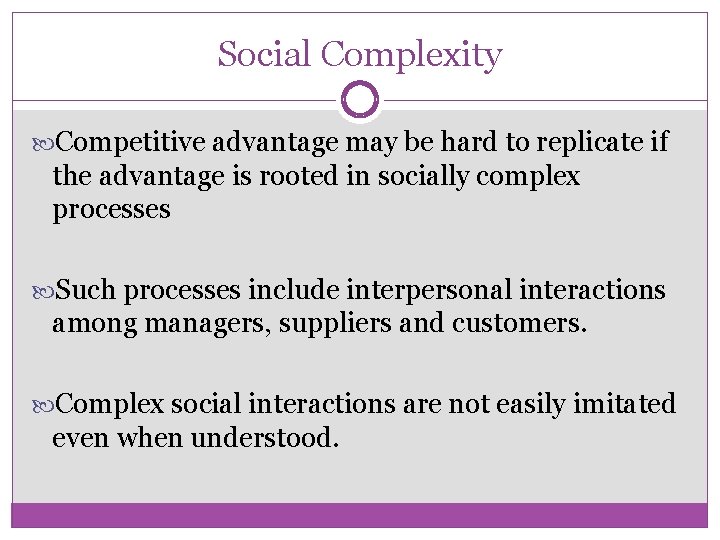 Social Complexity

Competitive advantage may be hard to replicate if the advantage is rooted in socially complex processes

Such processes include interpersonal interactions among managers, suppliers and customers.

Complex social interactions are not easily imitated even when understood.